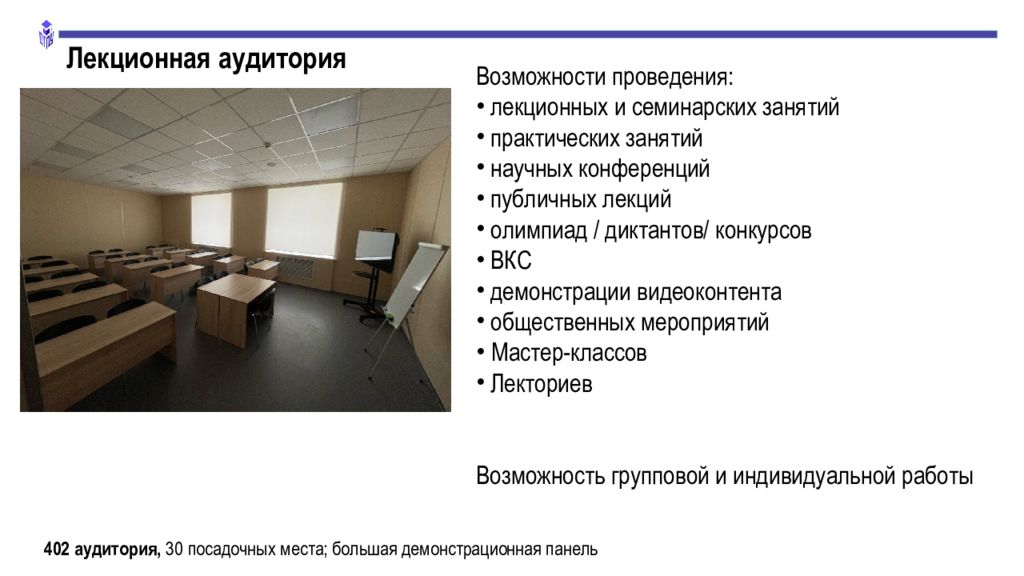 Лекционная аудитория

Возможности проведения:
• лекционных и семинарских занятий
• практических занятий
• научных конференций
• публичных лекций
• олимпиад / диктантов/ конкурсов
• ВКС
• демонстрации видеоконтента
• общественных мероприятий
• Мастер-классов
• Лекториев

Возможность групповой и индивидуальной работы

402 аудитория, 30 посадочных места; большая демонстрационная панель